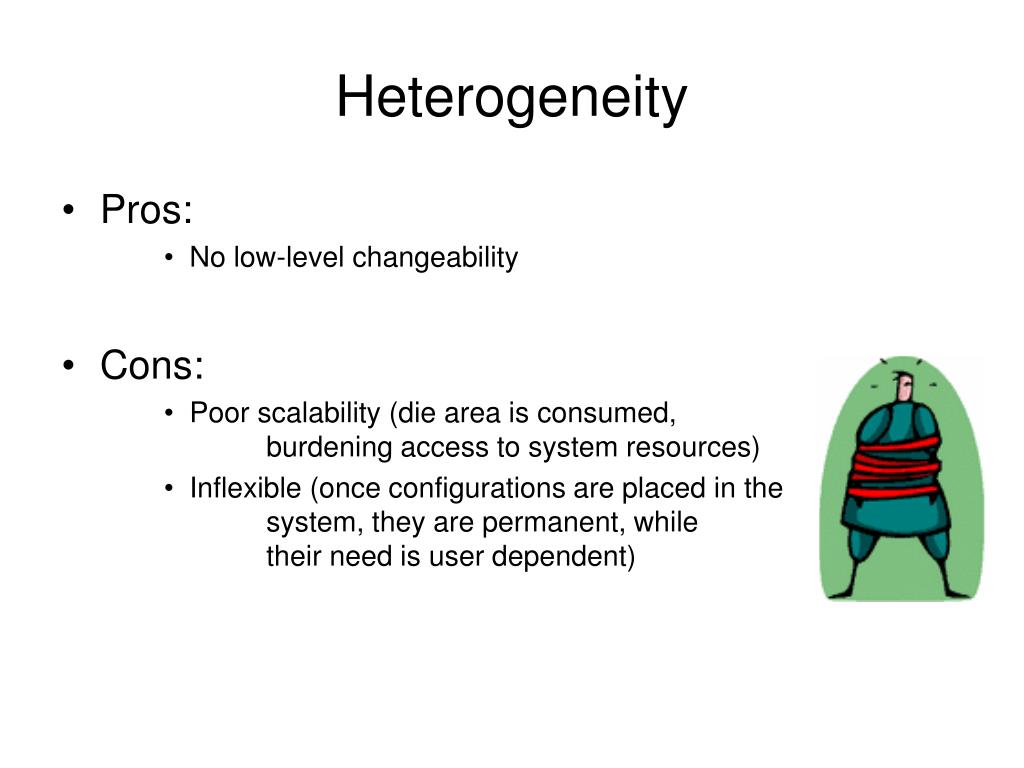 Heterogeneity

• Pros:
• No low-level changeability

• Cons:
• Poor scalability (die area is consumed, burdening access to system resources)
• Inflexible (once configurations are placed in the system, they are permanent, while their need is user dependent)